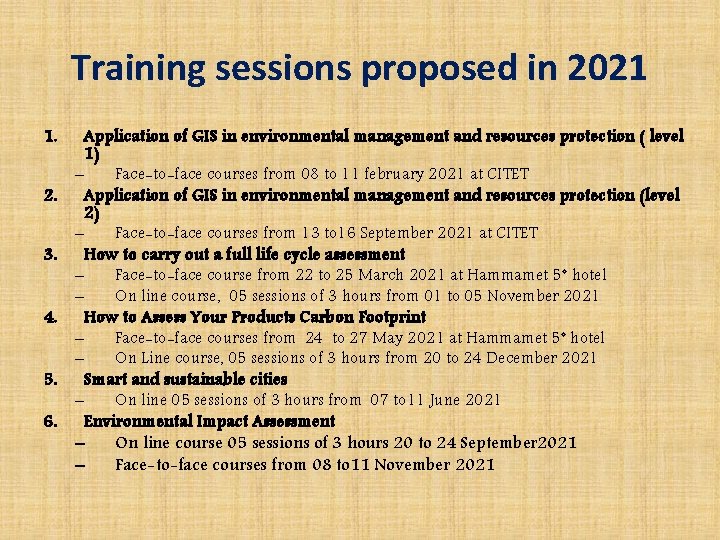 Training sessions proposed in 2021

1. Application of GIS in environmental management and resources protection ( level 1)
– Face-to-face courses from 08 to 11 february 2021 at CITET
2. Application of GIS in environmental management and resources protection (level 2)
– Face-to-face courses from 13 to16 September 2021 at CITET
3. How to carry out a full life cycle assessment
– Face-to-face course from 22 to 25 March 2021 at Hammamet 5* hotel
– On line course, 05 sessions of 3 hours from 01 to 05 November 2021
4. How to Assess Your Products Carbon Footprint
– Face-to-face courses from 24 to 27 May 2021 at Hammamet 5* hotel
– On Line course, 05 sessions of 3 hours from 20 to 24 December 2021
5. Smart and sustainable cities
– On line 05 sessions of 3 hours from 07 to11 June 2021
6. Environmental Impact Assessment
– On line course 05 sessions of 3 hours 20 to 24 September2021
– Face-to-face courses from 08 to11 November 2021